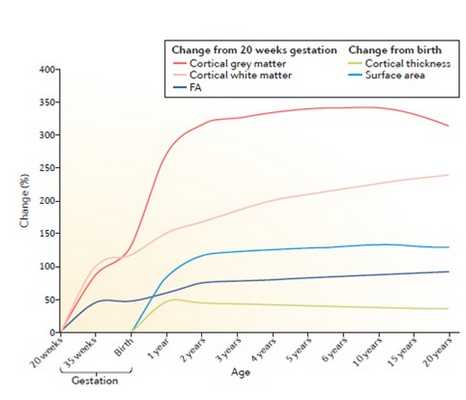 Change from 20 weeks gestation
Cortical grey matter
Cortical white matter
FA
Change from birth
Cortical thickness
Surface area

Change (%)
400
350
300
250
200
150
100
50
0

20 weeks
35 weeks
Birth
1 year
2 years
3 years
4 years
5 years
6 years
10 years
15 years
20 years
Gestation
Age